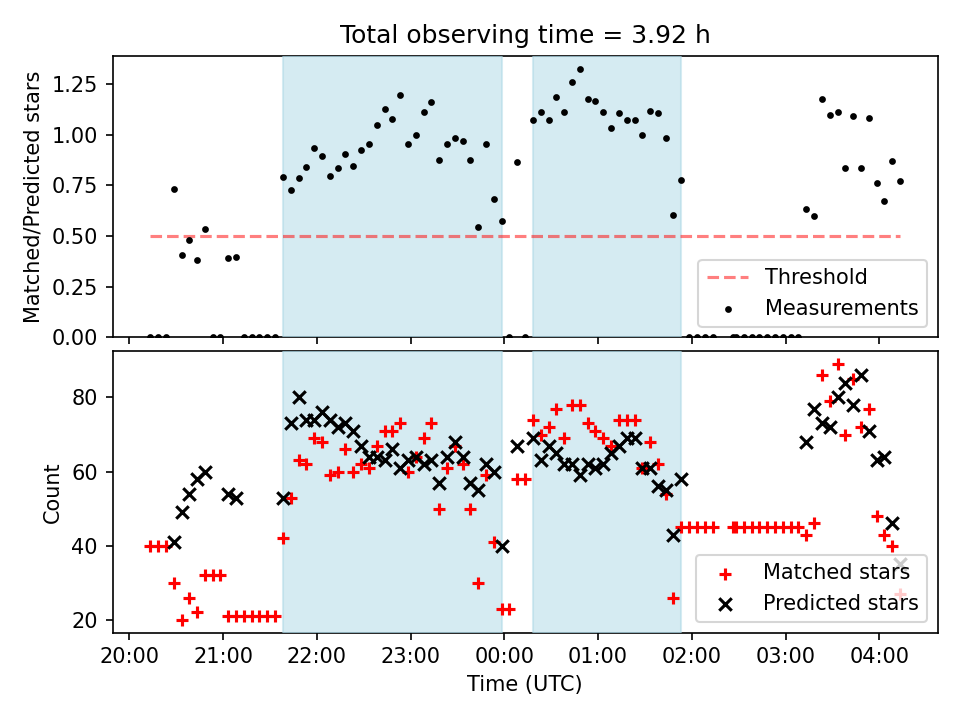 Total observing time = 3.92 h

Matched/Predicted stars

1.25
1.00
0.75
0.50
0.25
0.00

Threshold
Measurements

Count

80
60
40
20

Matched stars
Predicted stars

20:00 21:00 22:00 23:00 00:00 01:00 02:00 03:00 04:00

Time (UTC)